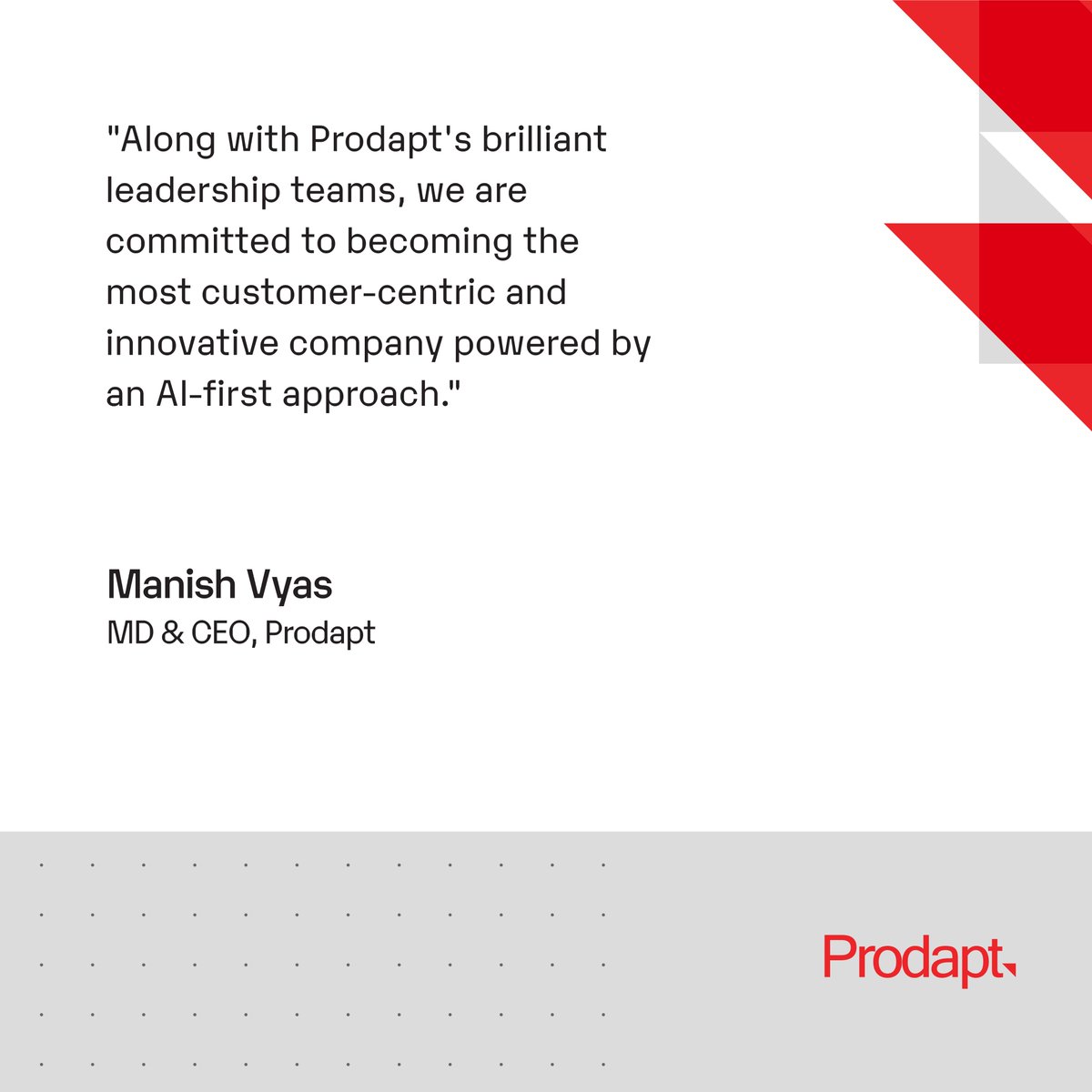 "Along with Prodapt's brilliant leadership teams, we are committed to becoming the most customer-centric and innovative company powered by an AI-first approach."

Manish Vyas
MD & CEO, Prodapt

Prodapt